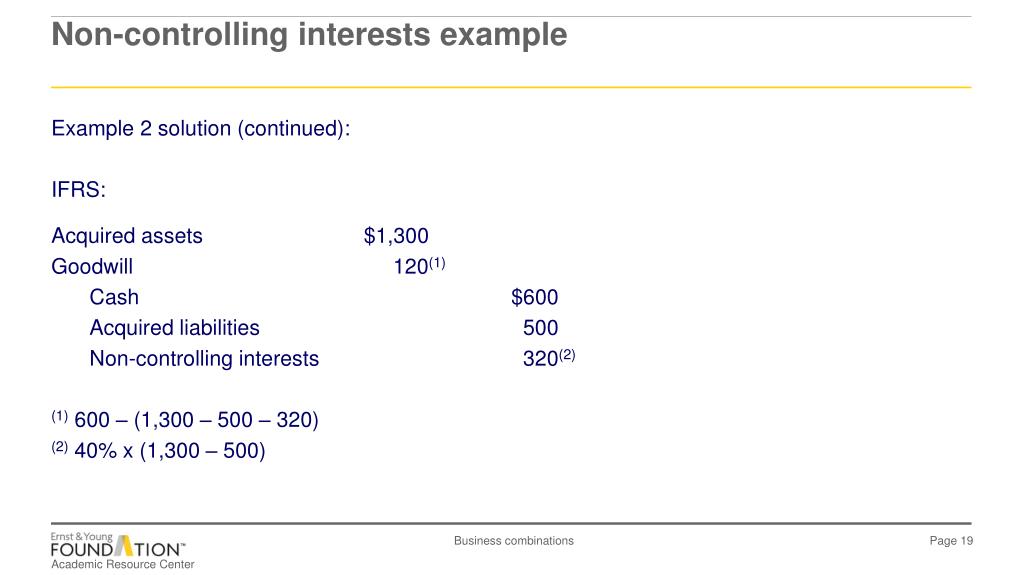 Non-controlling interests example

Example 2 solution (continued):

IFRS:

| | | |
|---|---|---|
| Acquired assets | \$1,300 | |
| Goodwill | 120$^{(1)}$ | |
| Cash | | \$600 |
| Acquired liabilities | | 500 |
| Non-controlling interests | | 320$^{(2)}$ |

$^{(1)}$ 600 – (1,300 – 500 – 320)
$^{(2)}$ 40% x (1,300 – 500)

Ernst & Young FOUNDATION™ Academic Resource Center

Business combinations

Page 19